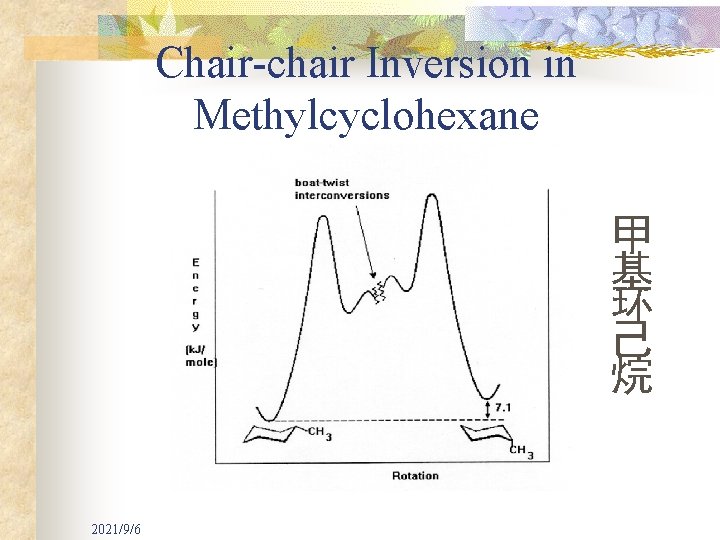 Chair-chair Inversion in Methylcyclohexane

boat-twist interconversions

Energy (kJ/mole)

7.1

$CH_3$

$CH_3$

Rotation

甲基环己烷

2021/9/6